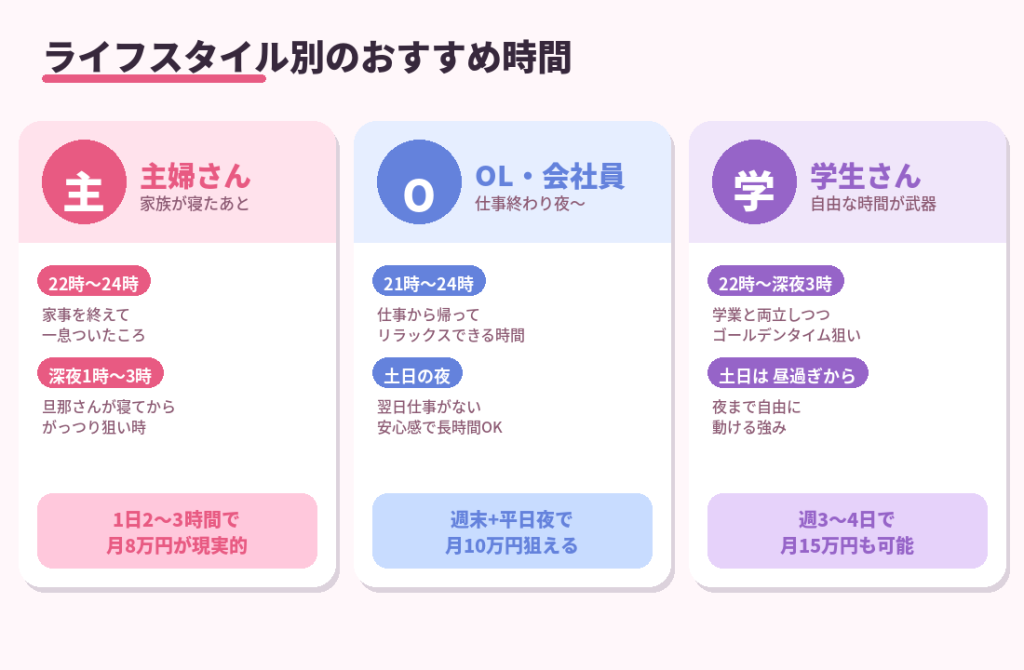 ライフスタイル別のおすすめ時間

主
主婦さん
家族が寝たあと

22時〜24時
家事を終えて
一息ついたころ

深夜1時〜3時
旦那さんが寝てから
がっつり狙い時

1日2〜3時間で
月8万円が現実的

O
OL・会社員
仕事終わり夜〜

21時〜24時
仕事から帰って
リラックスできる時間

土日の夜
翌日仕事がない
安心感で長時間OK

週末+平日夜で
月10万円狙える

学
学生さん
自由な時間が武器

22時〜深夜3時
学業と両立しつつ
ゴールデンタイム狙い

土日は 昼過ぎから
夜まで自由に
動ける強み

週3〜4日で
月15万円も可能